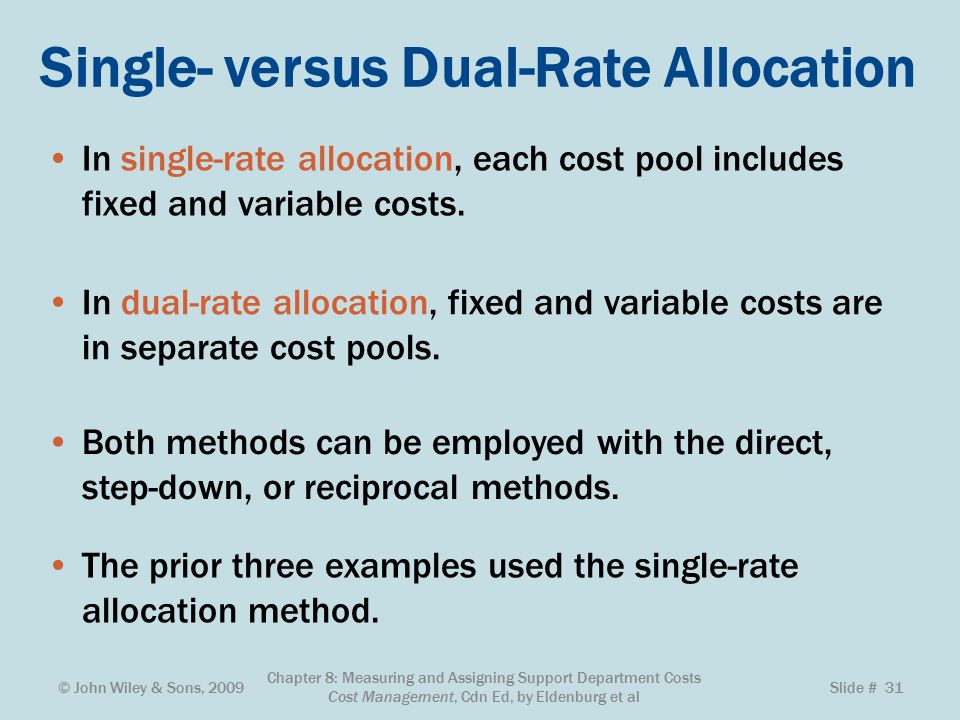 Single- versus Dual-Rate Allocation

• In single-rate allocation, each cost pool includes fixed and variable costs.

• In dual-rate allocation, fixed and variable costs are in separate cost pools.

• Both methods can be employed with the direct, step-down, or reciprocal methods.

• The prior three examples used the single-rate allocation method.

© John Wiley & Sons, 2009

Chapter 8: Measuring and Assigning Support Department Costs
Cost Management, Cdn Ed, by Eldenburg et al

Slide # 31